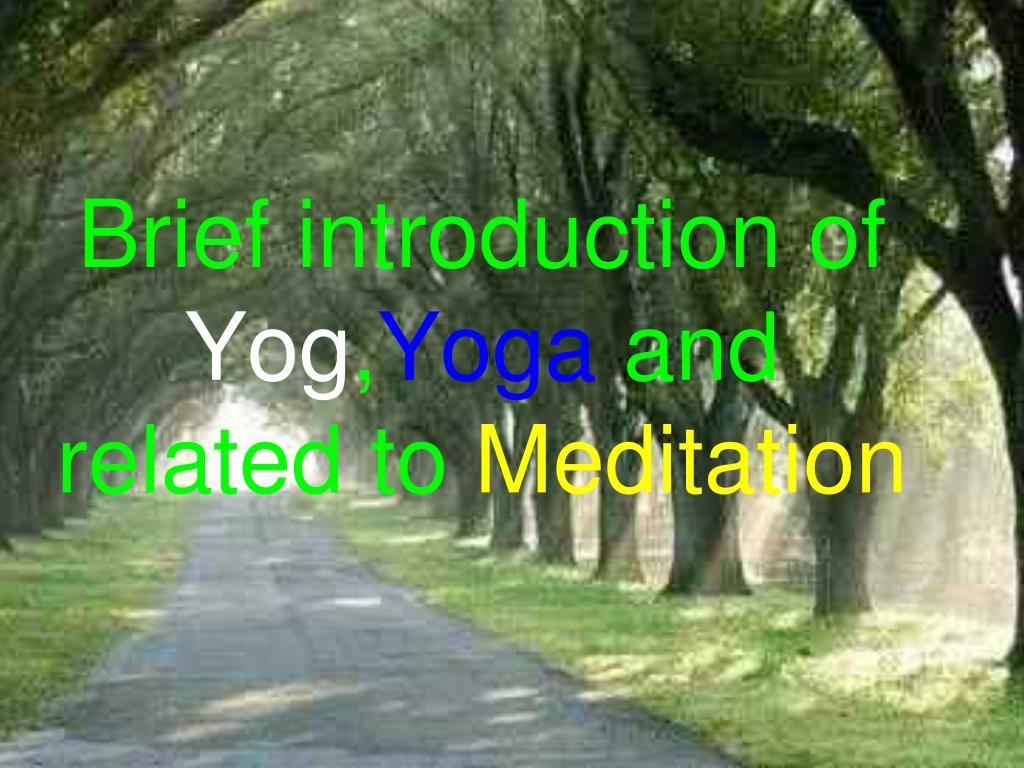 Brief introduction of Yog,Yoga and related to Meditation